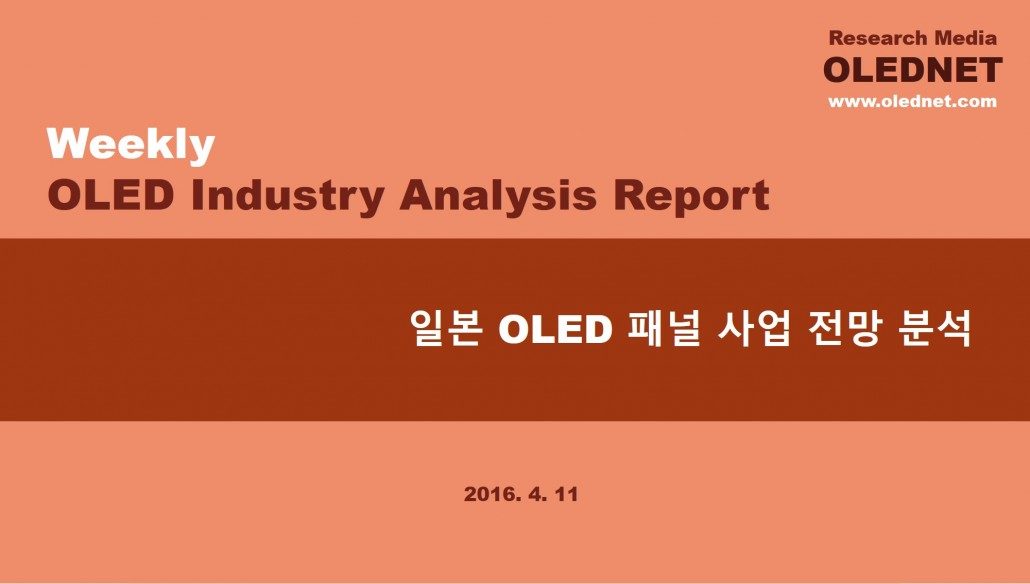 Research Media
OLEDNET
www.olednet.com

Weekly
OLED Industry Analysis Report

일본 OLED 패널 사업 전망 분석

2016. 4. 11